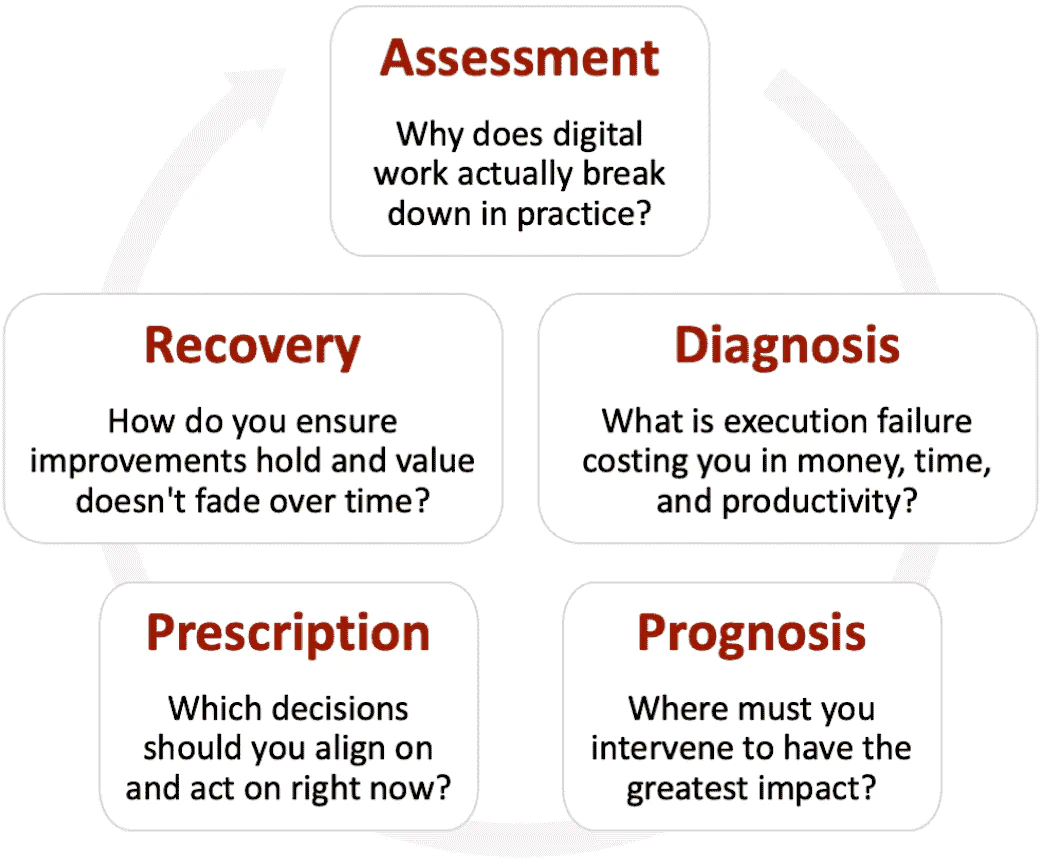 Assessment

Why does digital work actually break down in practice?

Diagnosis

What is execution failure costing you in money, time, and productivity?

Prognosis

Where must you intervene to have the greatest impact?

Prescription

Which decisions should you align on and act on right now?

Recovery

How do you ensure improvements hold and value doesn't fade over time?